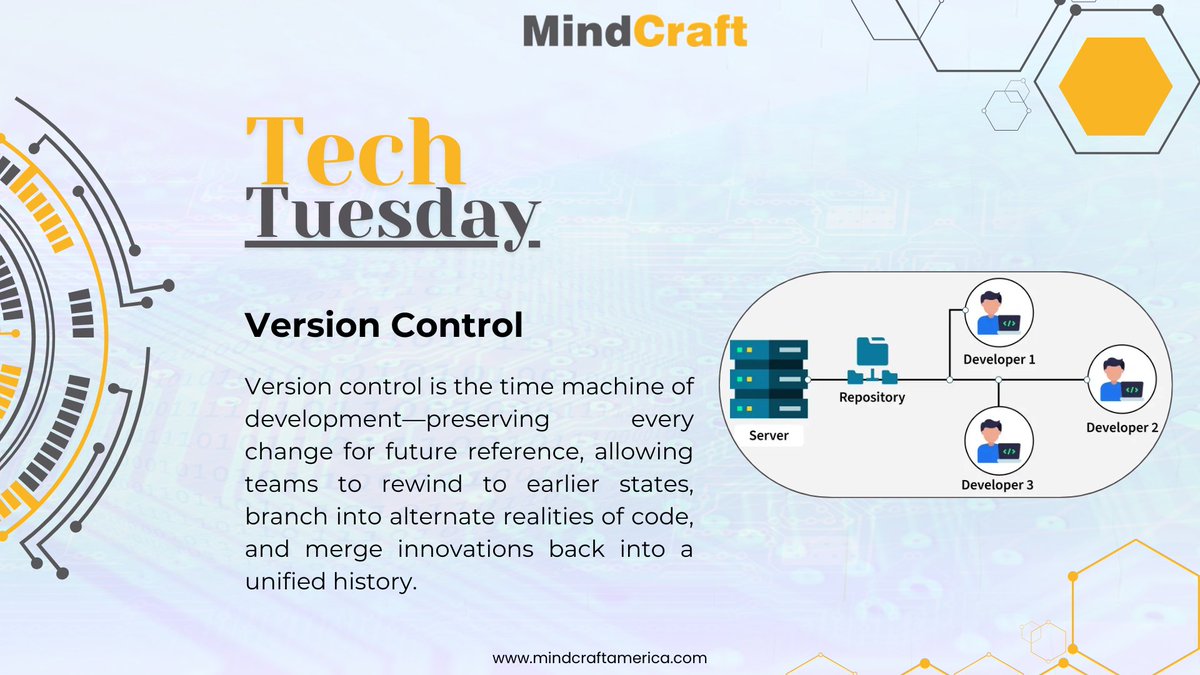 MindCraft

Tech
Tuesday

Version Control

Version control is the time machine of development—preserving every change for future reference, allowing teams to rewind to earlier states, branch into alternate realities of code, and merge innovations back into a unified history.

Server
Repository
Developer 1
Developer 2
Developer 3

www.mindcraftamerica.com